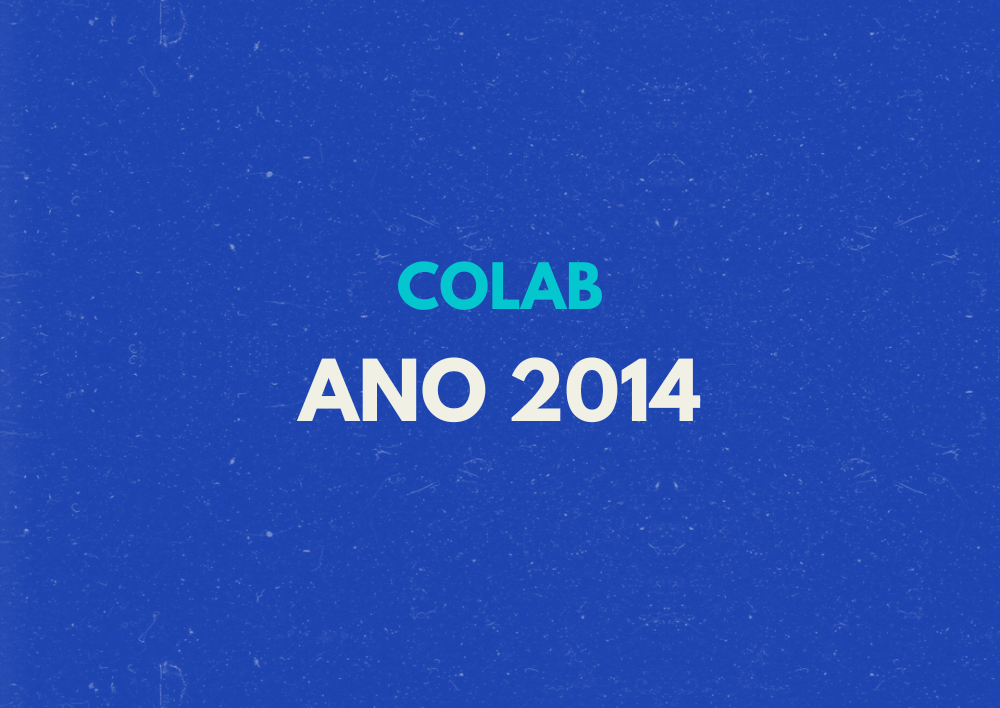 COLAB

ANO 2014